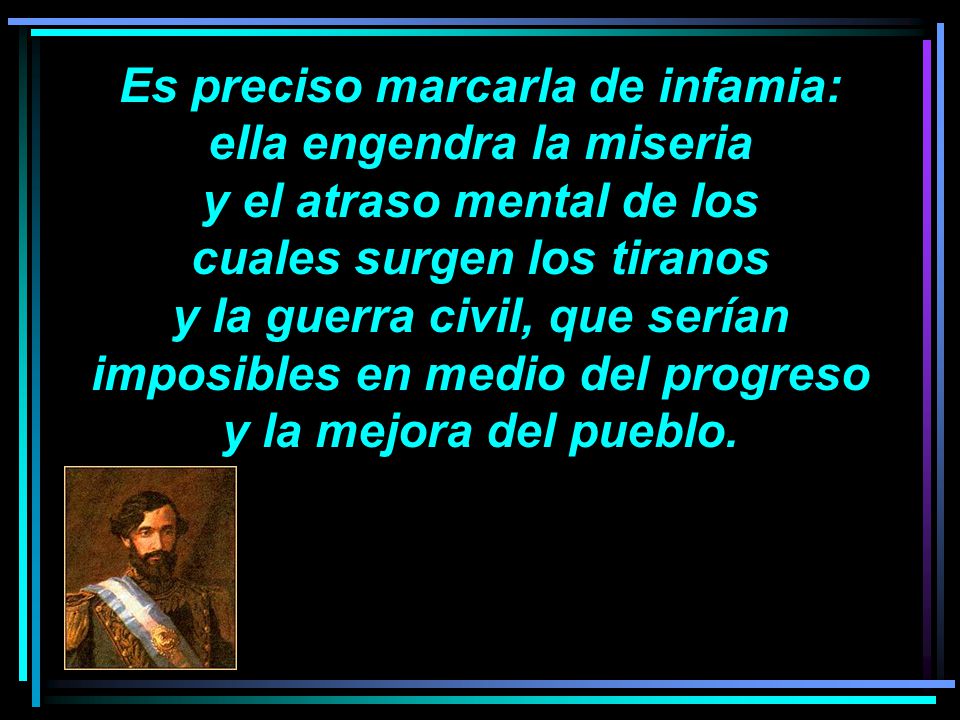 Es preciso marcarla de infamia: ella engendra la miseria y el atraso mental de los cuales surgen los tiranos y la guerra civil, que serían imposibles en medio del progreso y la mejora del pueblo.